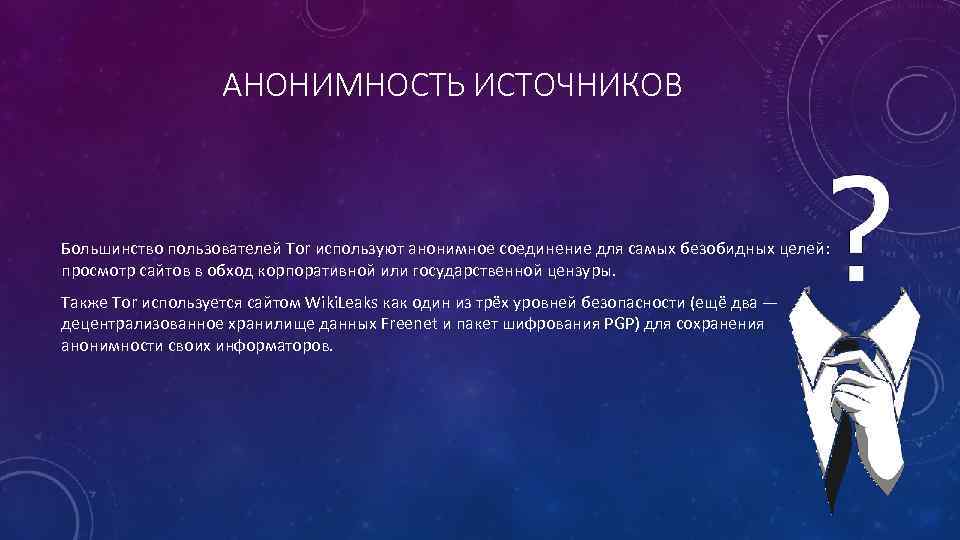 АНОНИМНОСТЬ ИСТОЧНИКОВ

Большинство пользователей Tor используют анонимное соединение для самых безобидных целей: просмотр сайтов в обход корпоративной или государственной цензуры.

Также Tor используется сайтом WikiLeaks как один из трёх уровней безопасности (ещё два — децентрализованное хранилище данных Freenet и пакет шифрования PGP) для сохранения анонимности своих информаторов.

?